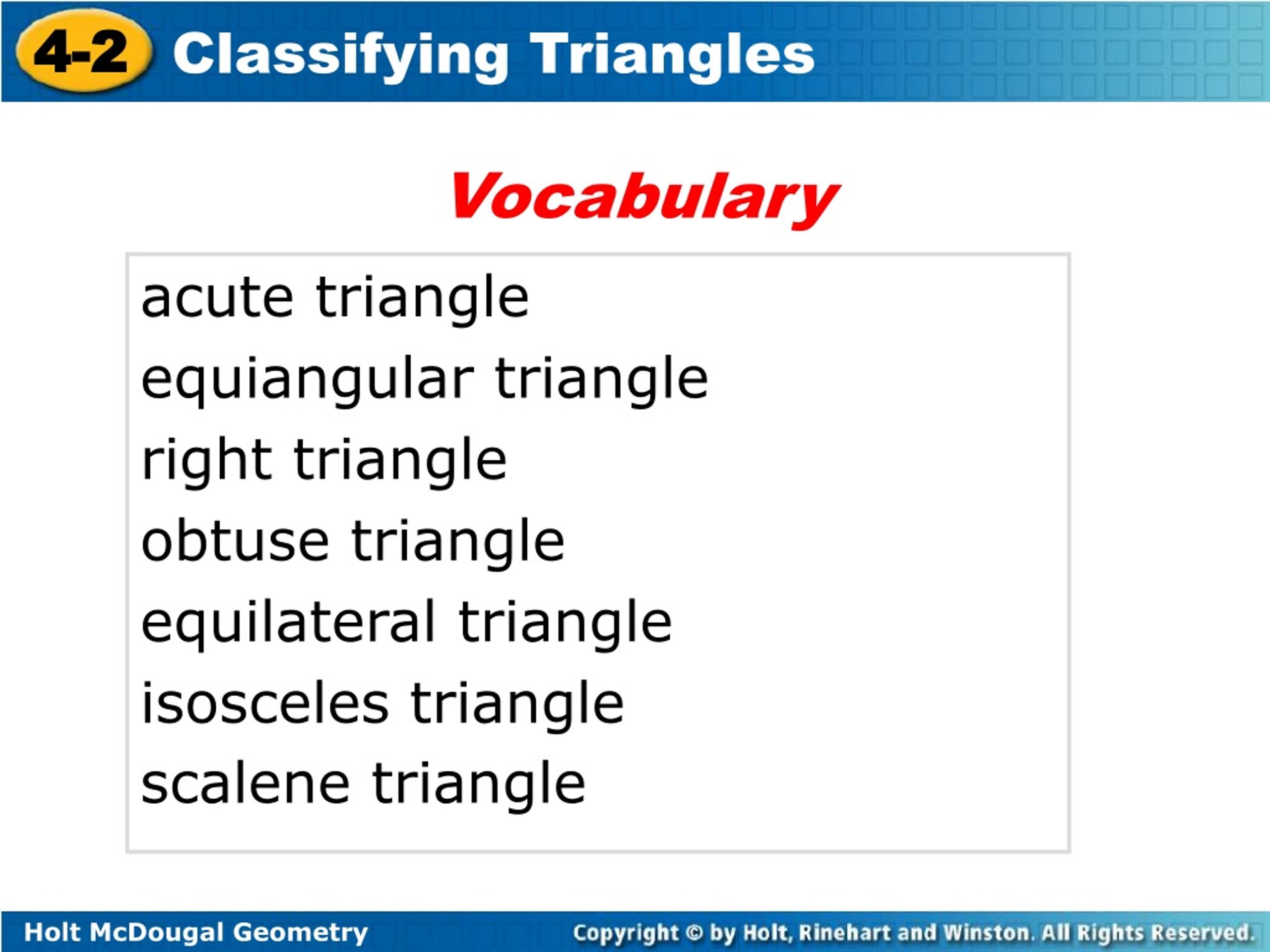 4-2 Classifying Triangles

Vocabulary

acute triangle
equiangular triangle
right triangle
obtuse triangle
equilateral triangle
isosceles triangle
scalene triangle

Holt McDougal Geometry

Copyright © by Holt, Rinehart and Winston. All Rights Reserved.